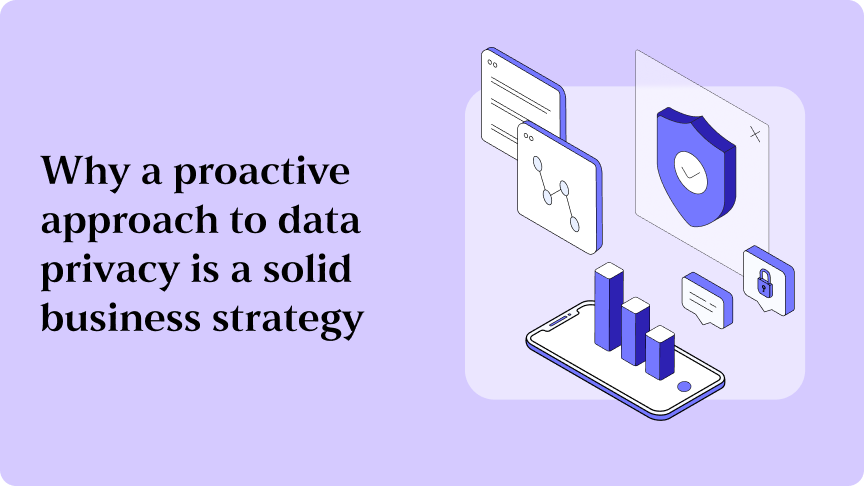 Why a proactive approach to data privacy is a solid business strategy